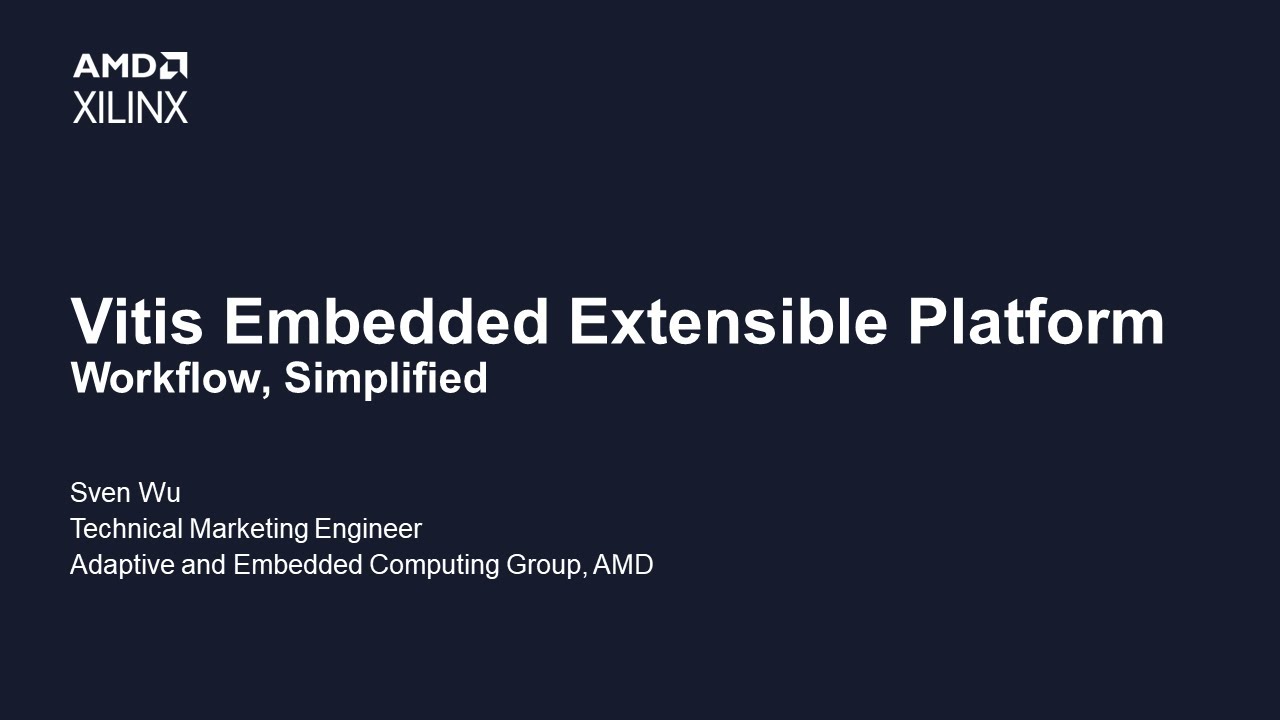 AMD
XILINX

Vitis Embedded Extensible Platform
Workflow, Simplified

Sven Wu
Technical Marketing Engineer
Adaptive and Embedded Computing Group, AMD